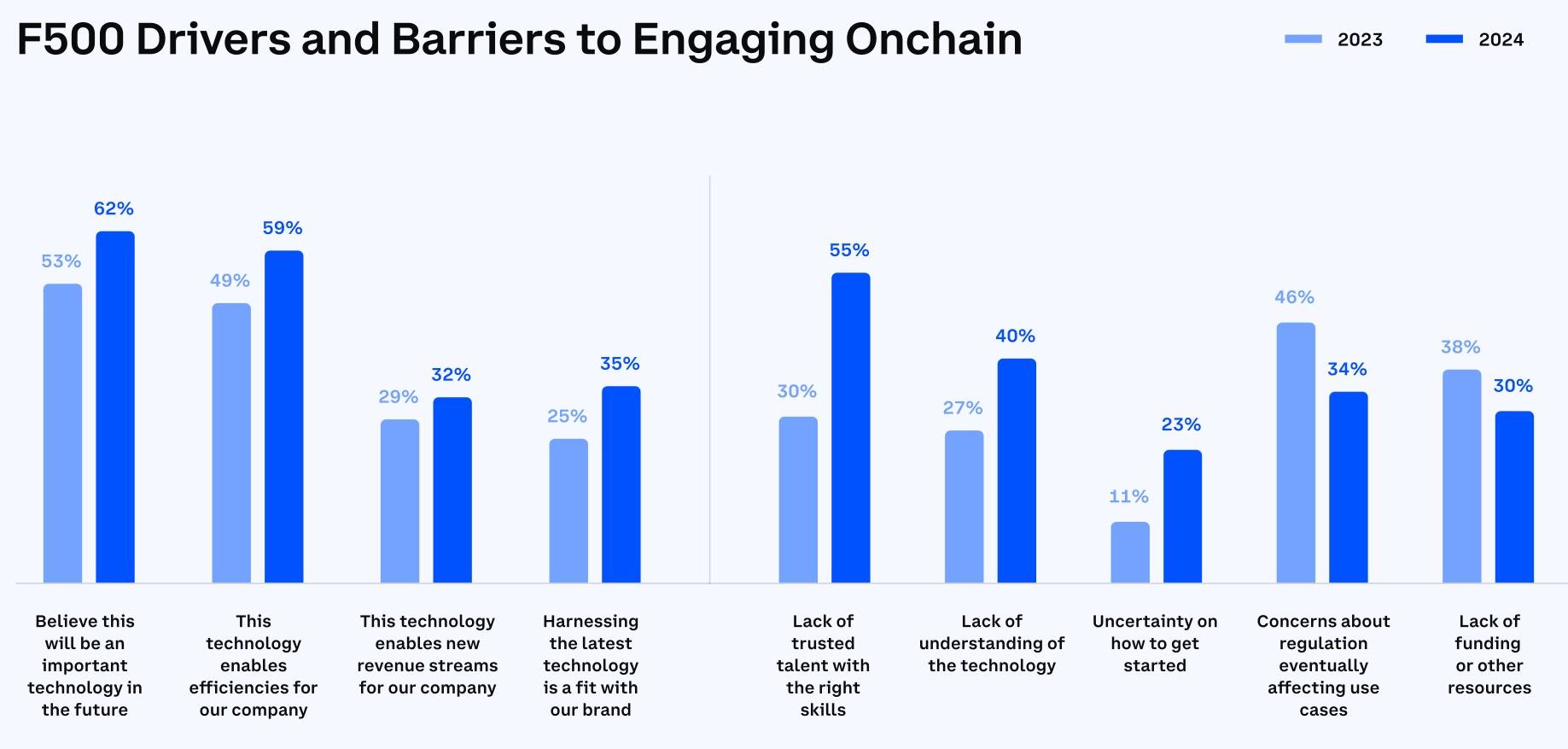 F500 Drivers and Barriers to Engaging Onchain

2023 2024

53% 62%
49% 59%
29% 32%
25% 35%
30% 55%
27% 40%
11% 23%
46% 34%
38% 30%

Believe this will be an important technology in the future

This technology enables efficiencies for our company

This technology enables new revenue streams for our company

Harnessing the latest technology is a fit with our brand

Lack of trusted talent with the right skills

Lack of understanding of the technology

Uncertainty on how to get started

Concerns about regulation eventually affecting use cases

Lack of funding or other resources